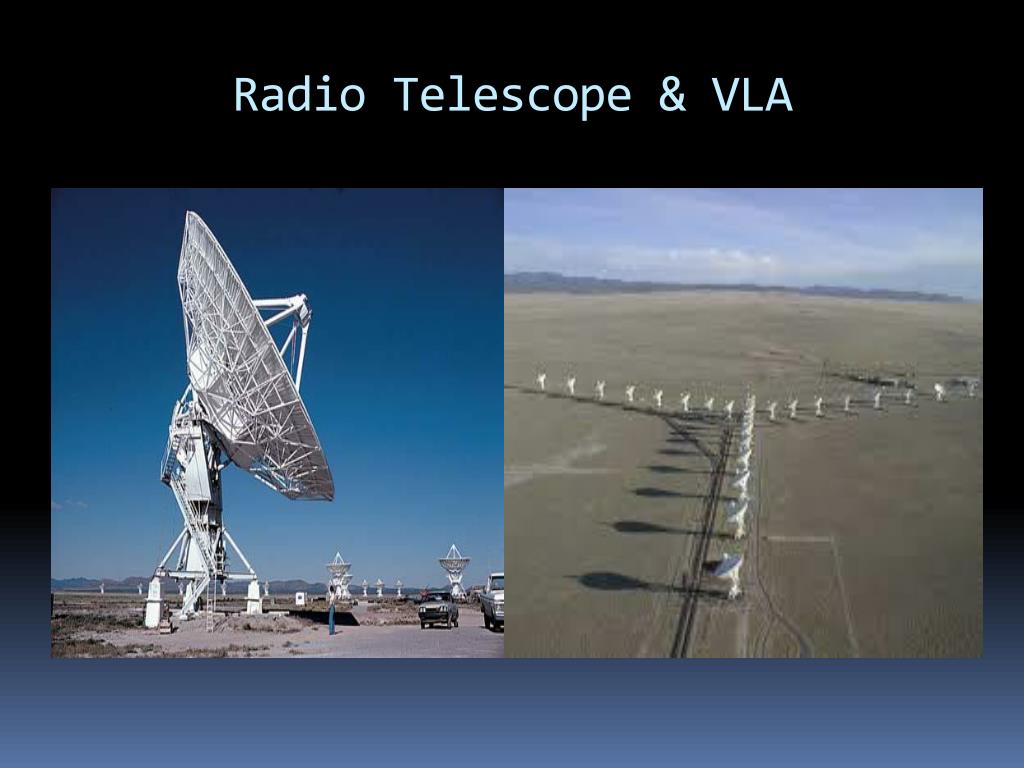 Radio Telescope & VLA